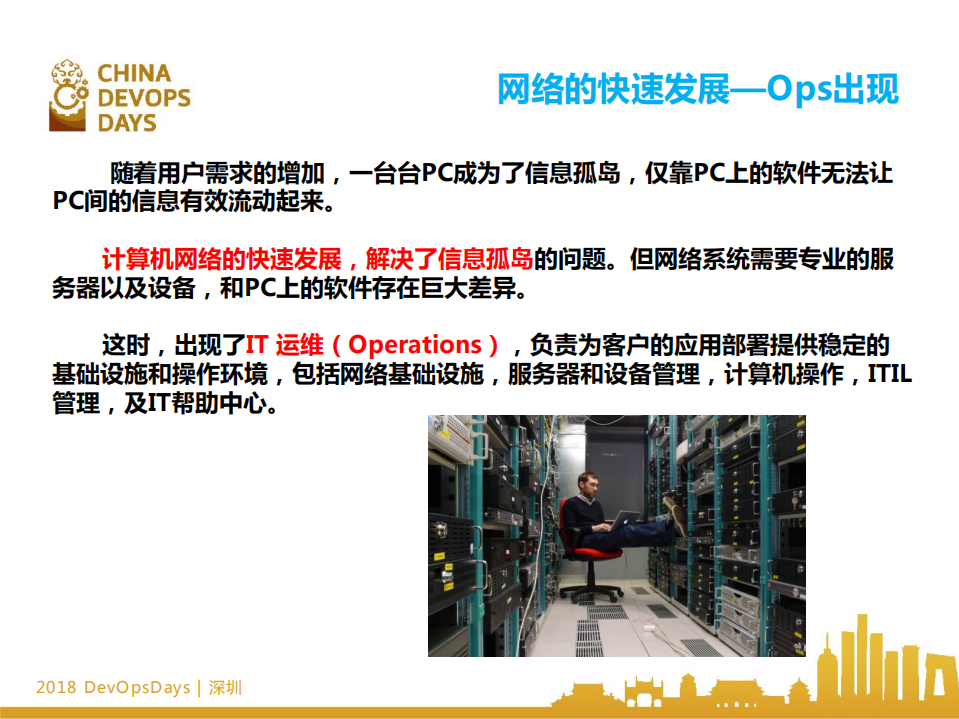 CHINA DEVOPS DAYS

网络的快速发展—Ops出现

随着用户需求的增加，一台台PC成为了信息孤岛，仅靠PC上的软件无法让PC间的信息有效流动起来。

计算机网络的快速发展，解决了信息孤岛的问题。但网络系统需要专业的服务器以及设备，和PC上的软件存在巨大差异。

这时，出现了IT 运维（Operations），负责为客户的应用部署提供稳定的基础设施和操作环境，包括网络基础设施，服务器和设备管理，计算机操作，ITIL管理，及IT帮助中心。

2018 DevOpsDays | 深圳